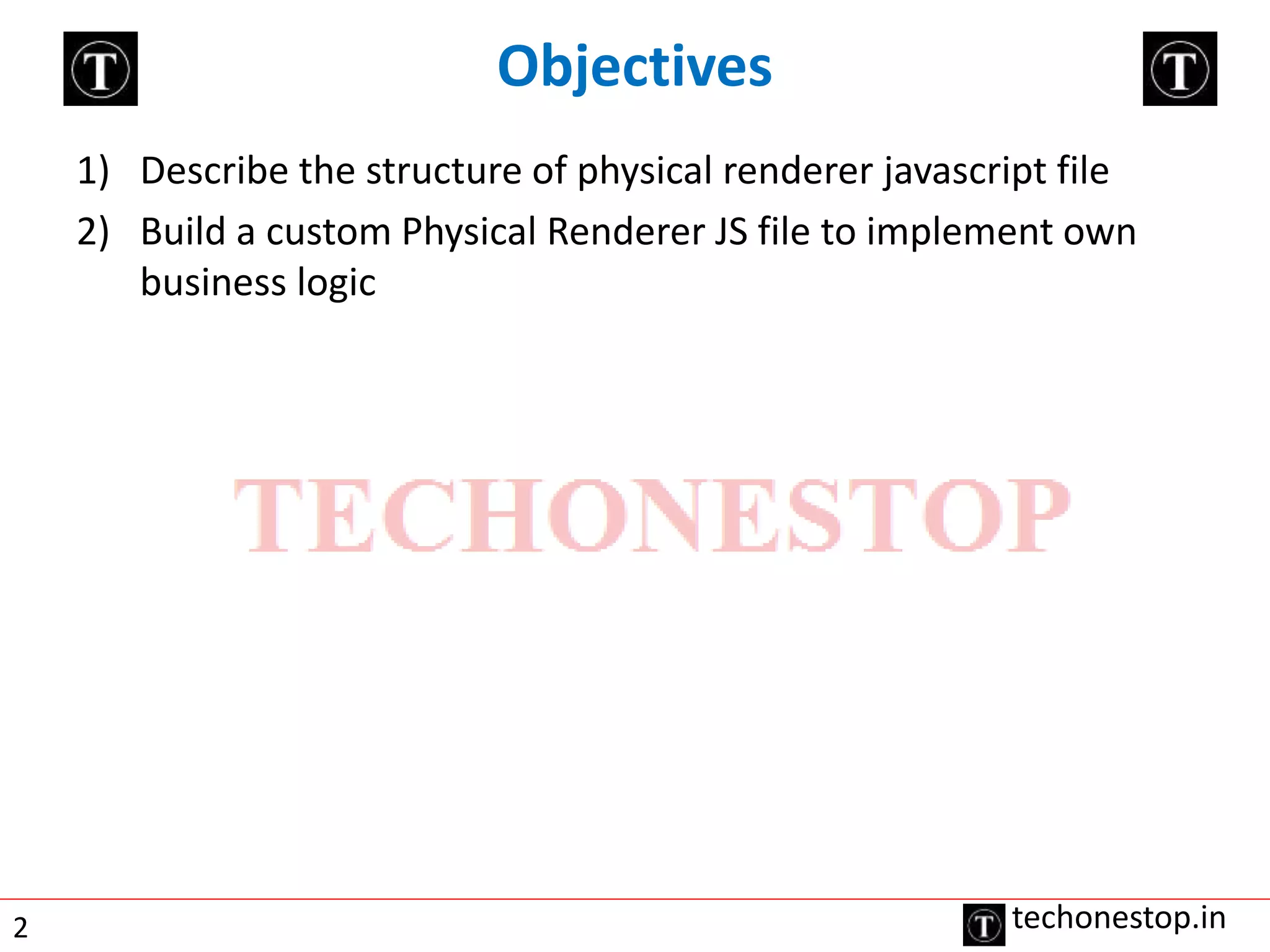 T

Objectives

T

1) Describe the structure of physical renderer javascript file

2) Build a custom Physical Renderer JS file to implement own business logic

TECHONESTOP

2

T techonestop.in